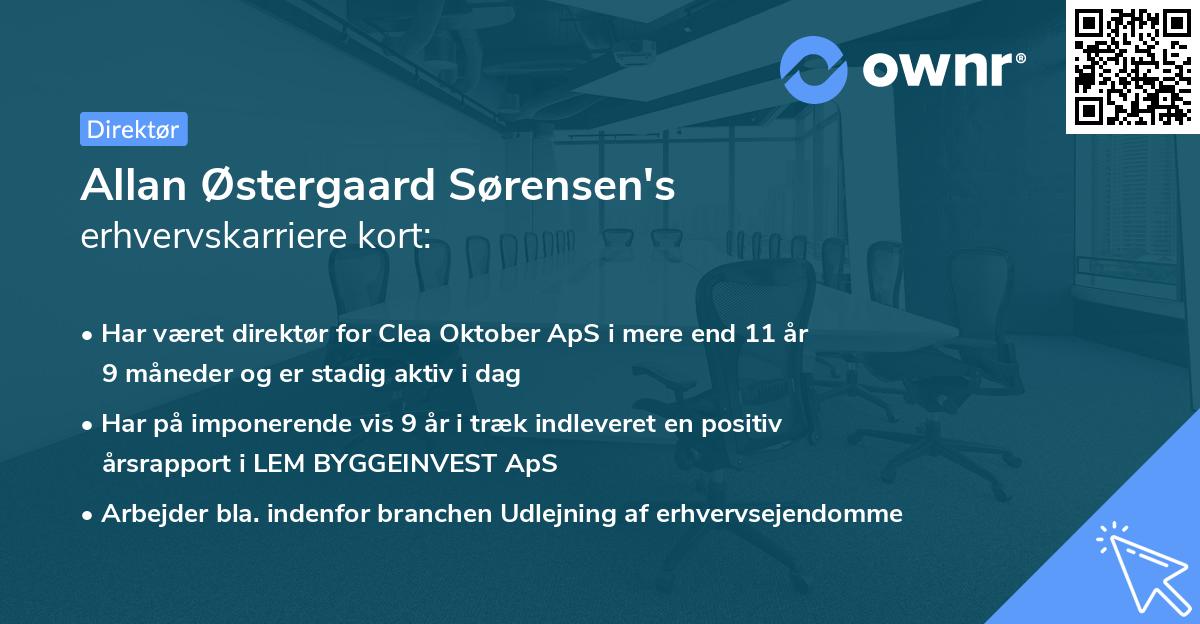 ownr®

Direktør

Allan Østergaard Sørensen's
erhvervskarriere kort:

• Har været direktør for Clea Oktober ApS i mere end 11 år 9 måneder og er stadig aktiv i dag
• Har på imponerende vis 9 år i træk indleveret en positiv årsrapport i LEM BYGGEINVEST ApS
• Arbejder bla. indenfor branchen Udlejning af erhvervsejendomme